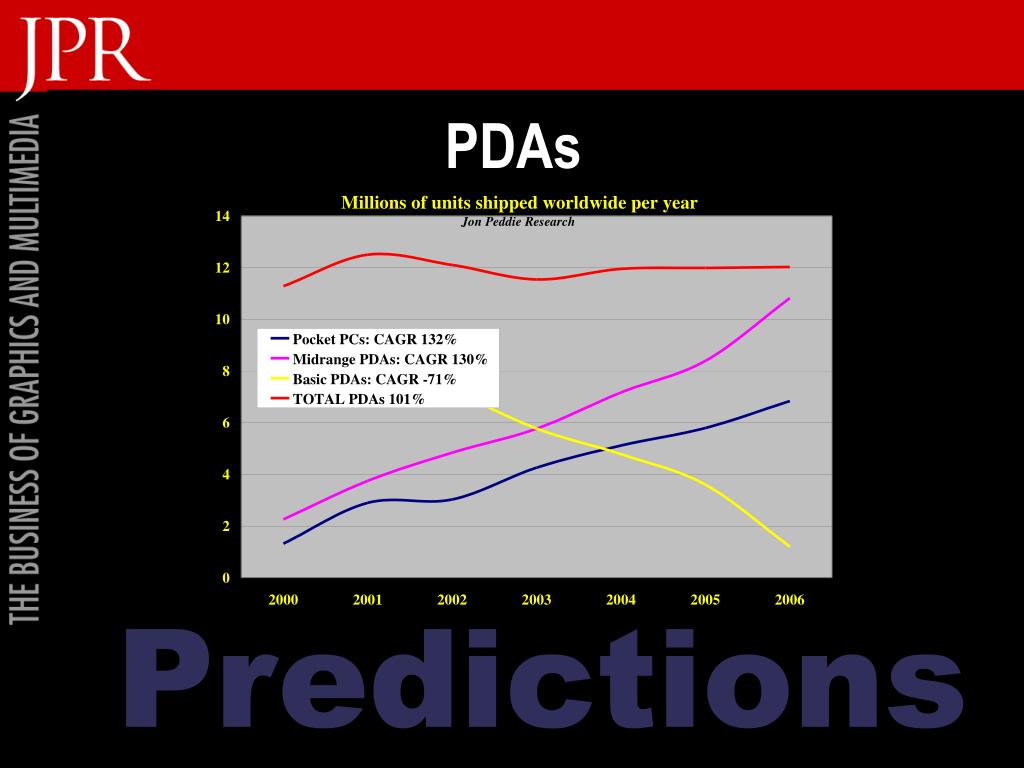 JPR

THE BUSINESS OF GRAPHICS AND MULTIMEDIA

PDAs

Millions of units shipped worldwide per year
Jon Peddie Research

14
12
10
8
6
4
2
0

Pocket PCs: CAGR 132%
Midrange PDAs: CAGR 130%
Basic PDAs: CAGR -71%
TOTAL PDAs 101%

2000 2001 2002 2003 2004 2005 2006

Predictions